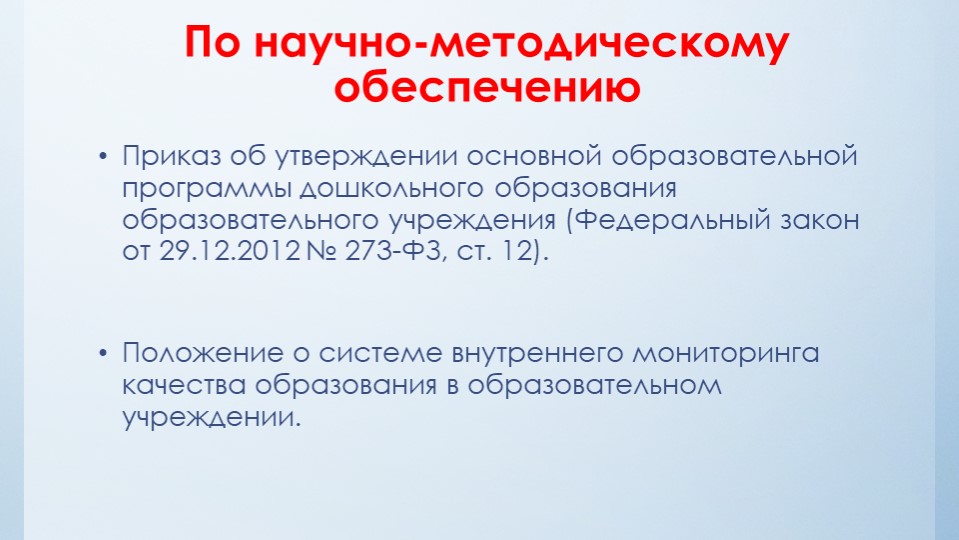 По научно-методическому обеспечению

• Приказ об утверждении основной образовательной программы дошкольного образования образовательного учреждения (Федеральный закон от 29.12.2012 № 273-ФЗ, ст. 12).

• Положение о системе внутреннего мониторинга качества образования в образовательном учреждении.